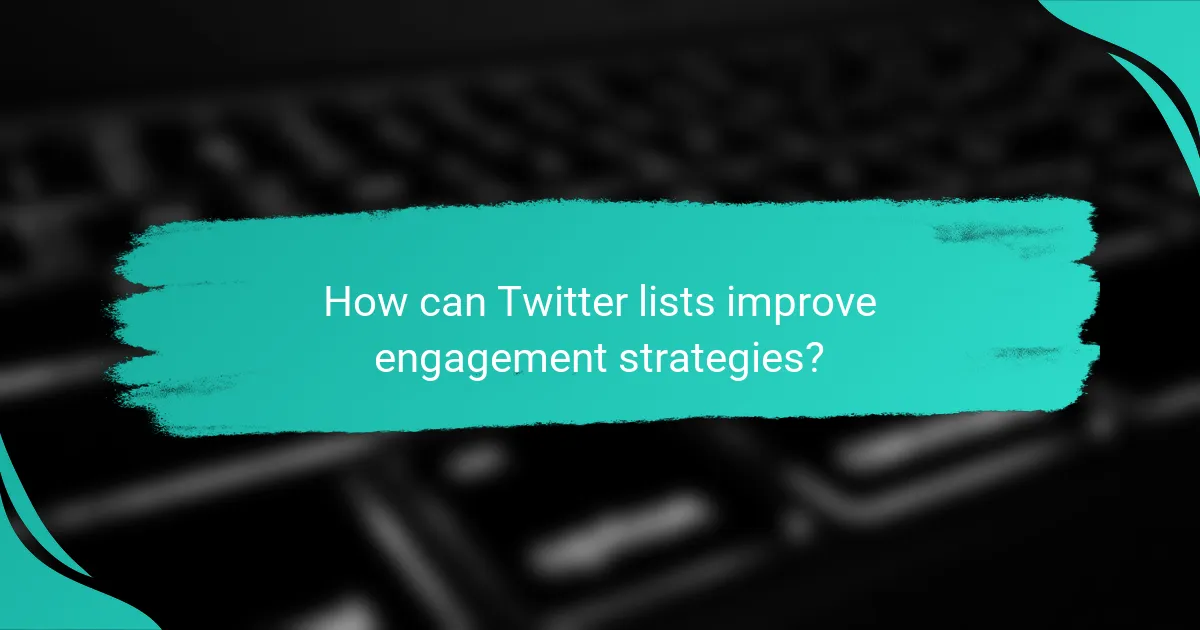 How can Twitter lists improve engagement strategies?